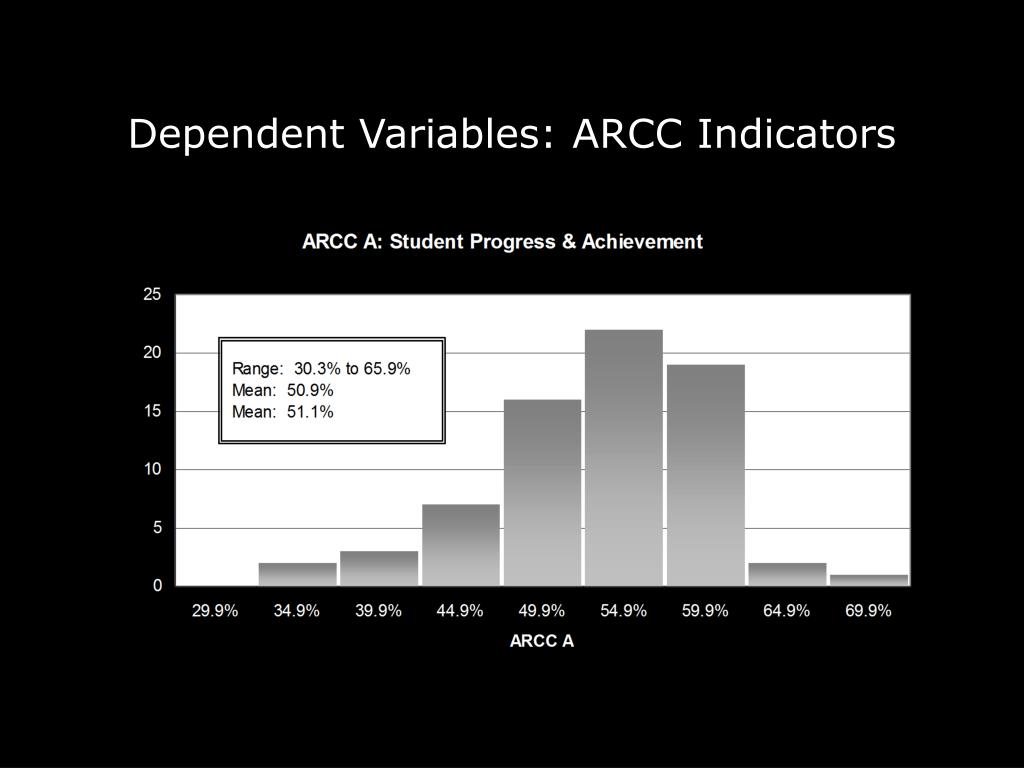 Dependent Variables: ARCC Indicators

ARCC A: Student Progress & Achievement

25
20
15
10
5
0

Range: 30.3% to 65.9%
Mean: 50.9%
Mean: 51.1%

29.9% 34.9% 39.9% 44.9% 49.9% 54.9% 59.9% 64.9% 69.9%

ARCC A